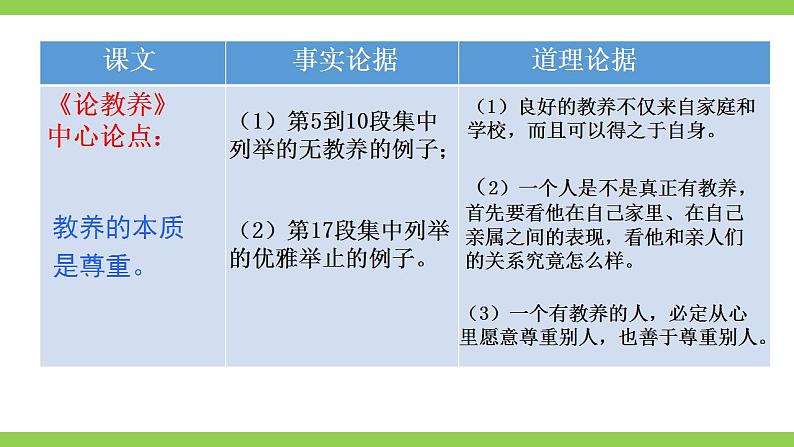 | 课文 | 事实论据 | 道理论据 |
|---|---|---|
| 《论教养》中心论点：<br><br>教养的本质是尊重。 | （1）第5到10段集中列举的无教养的例子；<br><br>（2）第17段集中列举的优雅举止的例子。 | （1）良好的教养不仅来自家庭和学校，而且可以得之于自身。<br><br>（2）一个人是不是真正有教养，首先要看他在自己家里、在自己亲属之间的表现，看他和亲人们的关系究竟怎么样。<br><br>（3）一个有教养的人，必定从心里愿意尊重别人，也善于尊重别人。 |